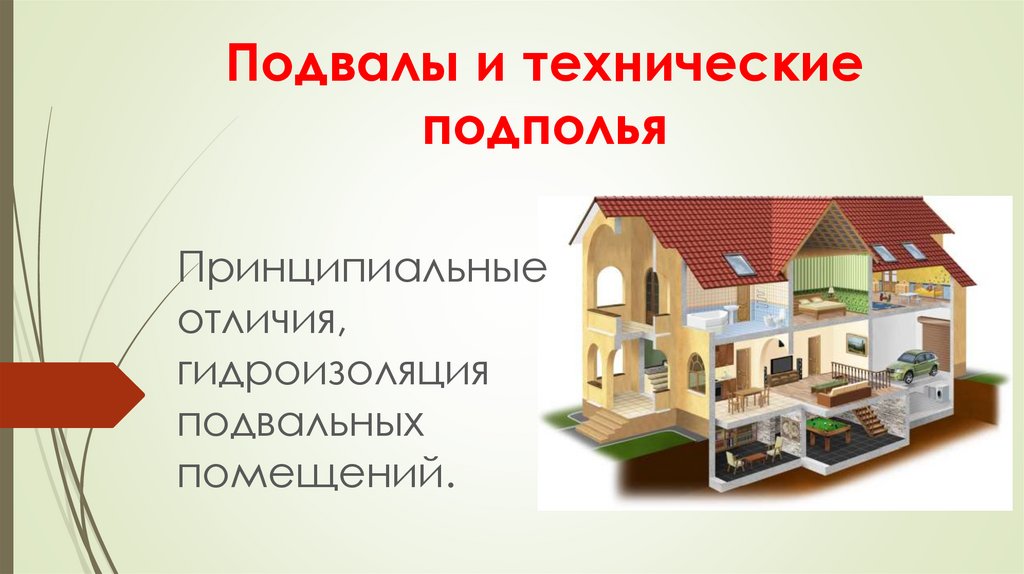 Подвалы и технические подполья

Принципиальные отличия, гидроизоляция подвальных помещений.